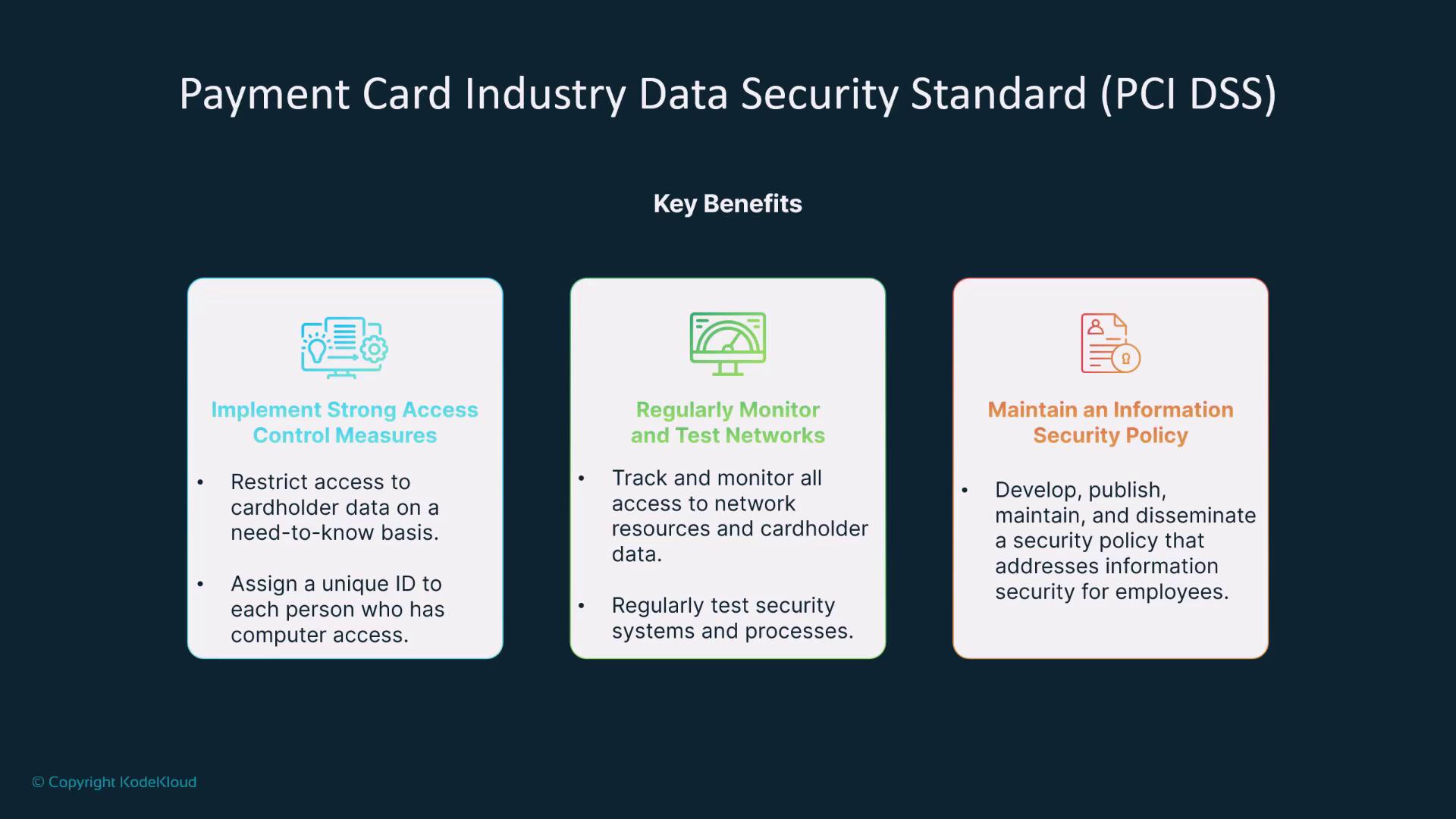 Payment Card Industry Data Security Standard (PCI DSS)

Key Benefits

Implement Strong Access Control Measures

• Restrict access to cardholder data on a need-to-know basis.

• Assign a unique ID to each person who has computer access.

Regularly Monitor and Test Networks

• Track and monitor all access to network resources and cardholder data.

• Regularly test security systems and processes.

Maintain an Information Security Policy

• Develop, publish, maintain, and disseminate a security policy that addresses information security for employees.

© Copyright KodeKloud